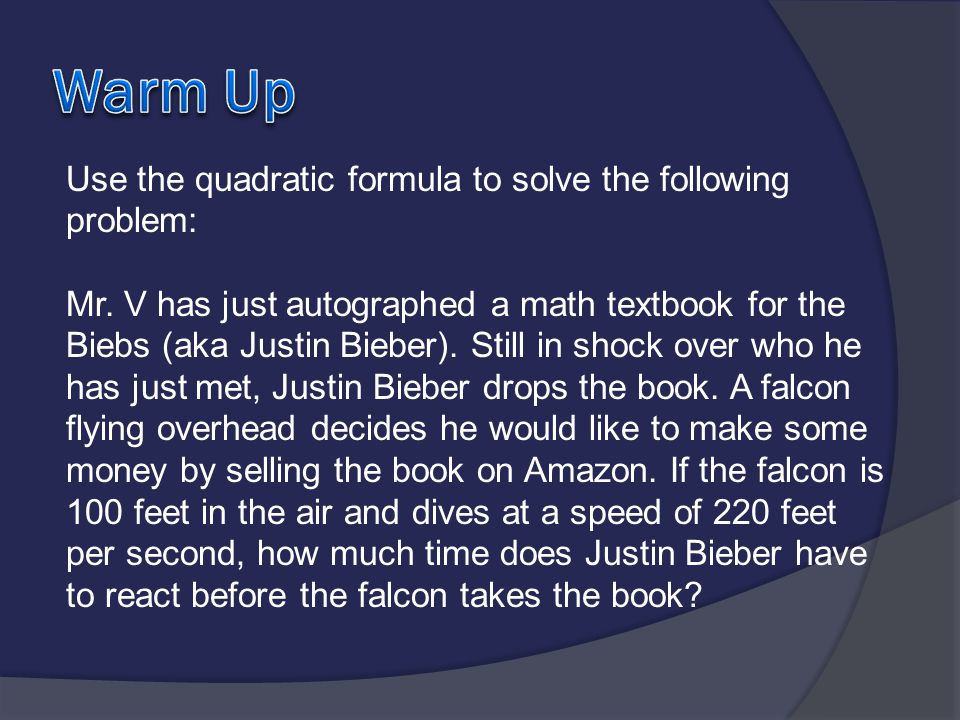 Warm Up

Use the quadratic formula to solve the following problem:

Mr. V has just autographed a math textbook for the Biebs (aka Justin Bieber). Still in shock over who he has just met, Justin Bieber drops the book. A falcon flying overhead decides he would like to make some money by selling the book on Amazon. If the falcon is 100 feet in the air and dives at a speed of 220 feet per second, how much time does Justin Bieber have to react before the falcon takes the book?